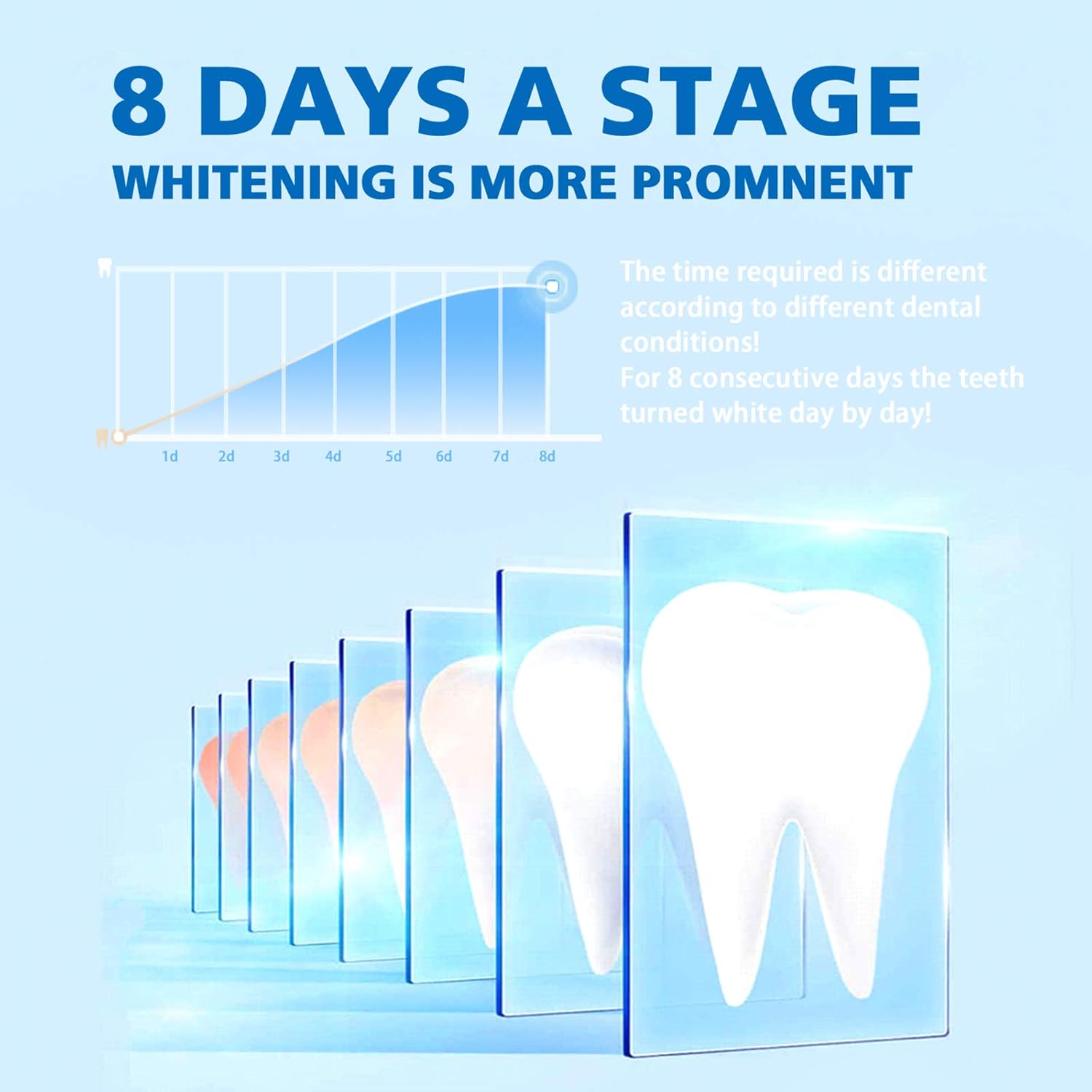 8 DAYS A STAGE
WHITENING IS MORE PROMNENT

1d 2d 3d 4d 5d 6d 7d 8d

The time required is different according to different dental conditions!
For 8 consecutive days the teeth turned white day by day!